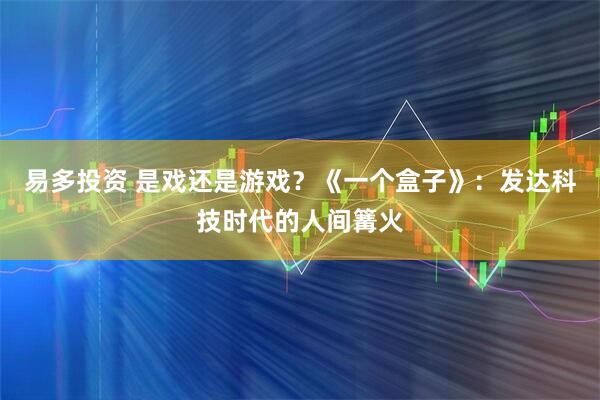 易多投资 是戏还是游戏？《一个盒子》：发达科技时代的人间篝火